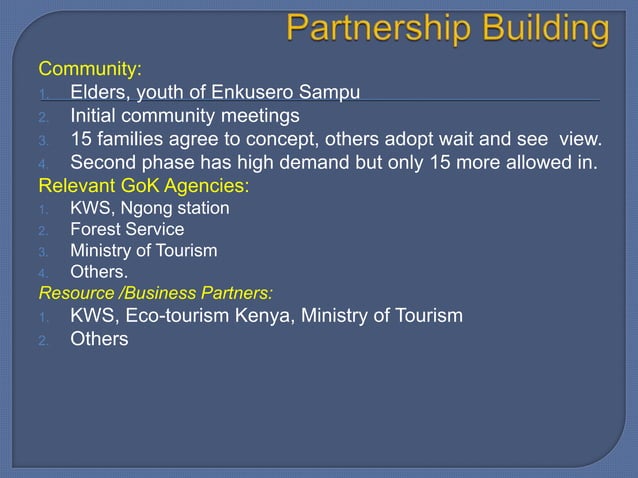 Partnership Building

Community:
1. Elders, youth of Enkusero Sampu
2. Initial community meetings
3. 15 families agree to concept, others adopt wait and see view.
4. Second phase has high demand but only 15 more allowed in.

Relevant GoK Agencies:
1. KWS, Ngong station
2. Forest Service
3. Ministry of Tourism
4. Others.

Resource /Business Partners:
1. KWS, Eco-tourism Kenya, Ministry of Tourism
2. Others